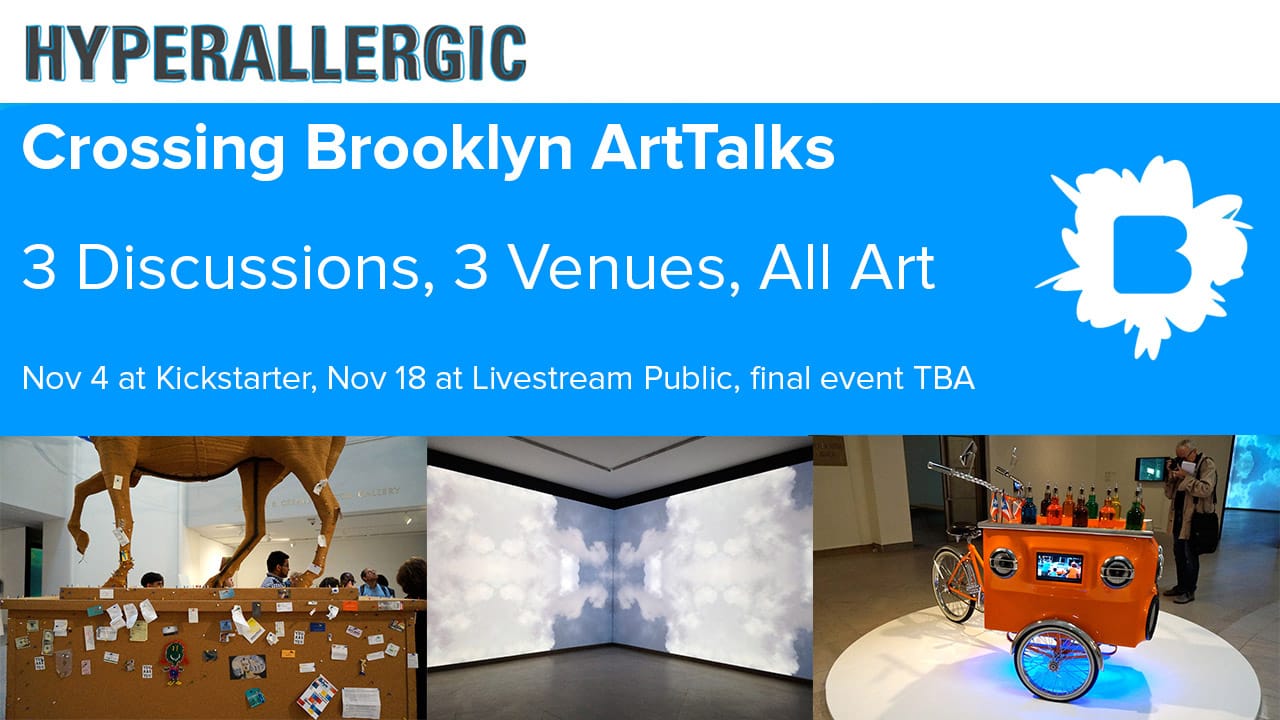 HYPERALLERGIC

Crossing Brooklyn ArtTalks

3 Discussions, 3 Venues, All Art

Nov 4 at Kickstarter, Nov 18 at Livestream Public, final event TBA

B

GALLERY